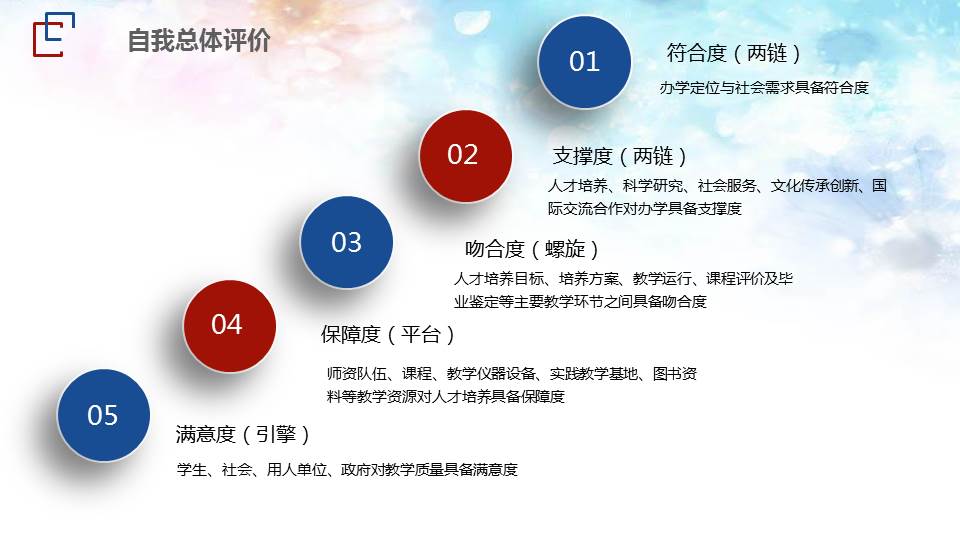 自我总体评价

01

符合度（两链）

办学定位与社会需求具备符合度

02

支撑度（两链）

人才培养、科学研究、社会服务、文化传承创新、国际交流合作对办学具备支撑度

03

吻合度（螺旋）

人才培养目标、培养方案、教学运行、课程评价及毕业鉴定等主要教学环节之间具备吻合度

04

保障度（平台）

师资队伍、课程、教学仪器设备、实践教学基地、图书资料等教学资源对人才培养具备保障度

05

满意度（引擎）

学生、社会、用人单位、政府对教学质量具备满意度